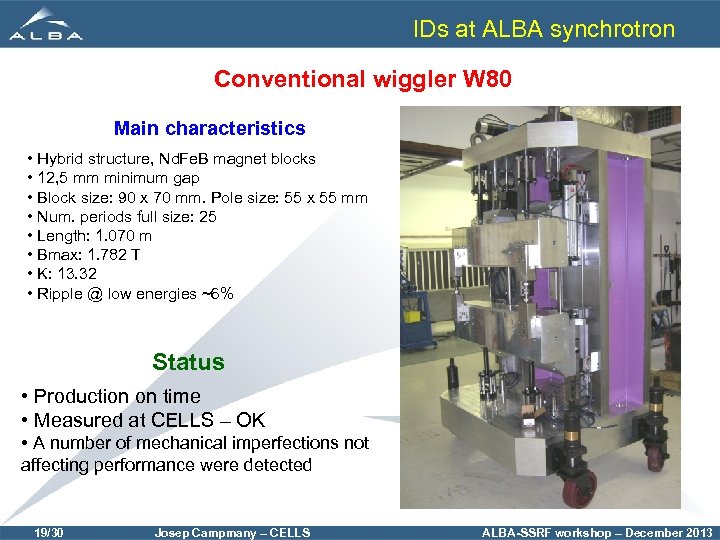 ALBA

IDs at ALBA synchrotron

Conventional wiggler W80

Main characteristics

• Hybrid structure, NdFeB magnet blocks
• 12,5 mm minimum gap
• Block size: 90 x 70 mm. Pole size: 55 x 55 mm
• Num. periods full size: 25
• Length: 1.070 m
• Bmax: 1.782 T
• K: 13.32
• Ripple @ low energies ~6%

Status

• Production on time
• Measured at CELLS – OK
• A number of mechanical imperfections not affecting performance were detected

19/30 Josep Campmany – CELLS ALBA-SSRF workshop – December 2013